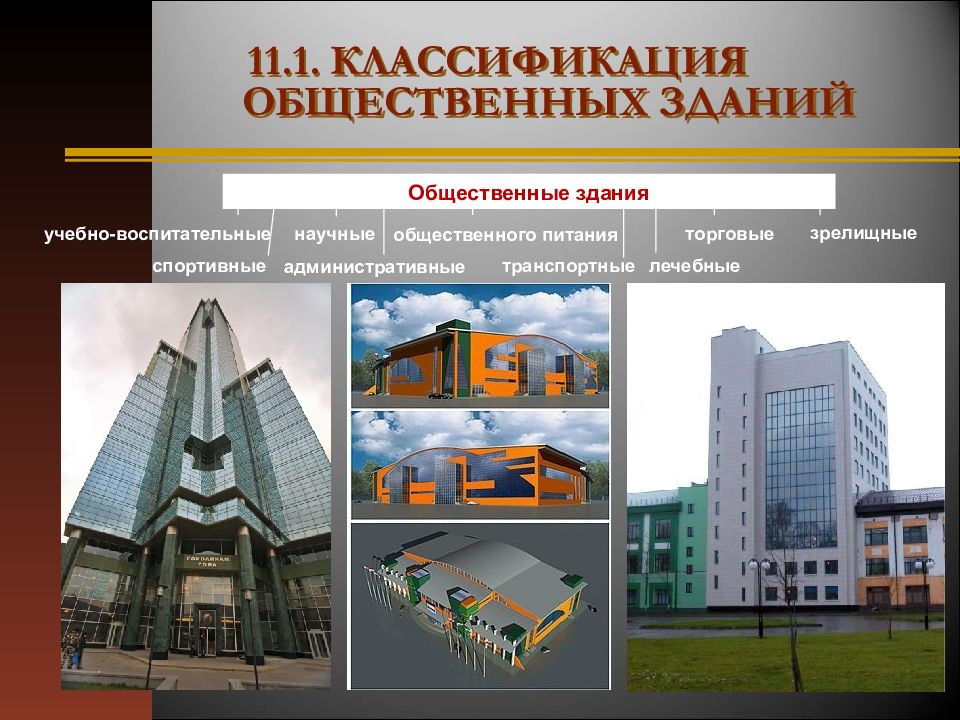 11.1. КЛАССИФИКАЦИЯ ОБЩЕСТВЕННЫХ ЗДАНИЙ

Общественные здания

учебно-воспитательные научные общественного питания торговые зрелищные

спортивные административные транспортные лечебные

СОКОЛИНАЯ ГОРА